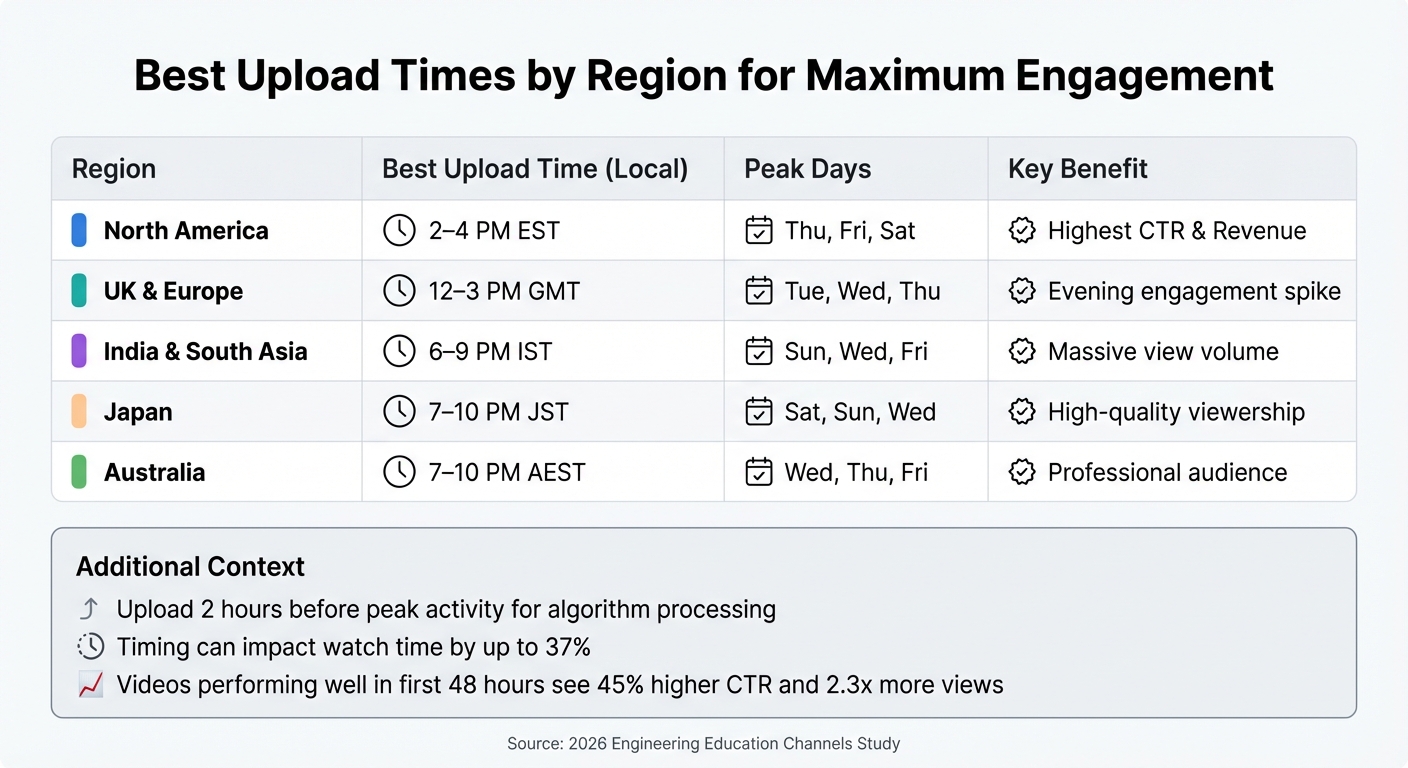 Best Upload Times by Region for Maximum Engagement

| Region | Best Upload Time (Local) | Peak Days | Key Benefit |
|---|---|---|---|
| North America | 2–4 PM EST | Thu, Fri, Sat | Highest CTR & Revenue |
| UK & Europe | 12–3 PM GMT | Tue, Wed, Thu | Evening engagement spike |
| India & South Asia | 6–9 PM IST | Sun, Wed, Fri | Massive view volume |
| Japan | 7–10 PM JST | Sat, Sun, Wed | High-quality viewership |
| Australia | 7–10 PM AEST | Wed, Thu, Fri | Professional audience |

Additional Context
Upload 2 hours before peak activity for algorithm processing
Timing can impact watch time by up to 37%
Videos performing well in first 48 hours see 45% higher CTR and 2.3x more views

Source: 2026 Engineering Education Channels Study